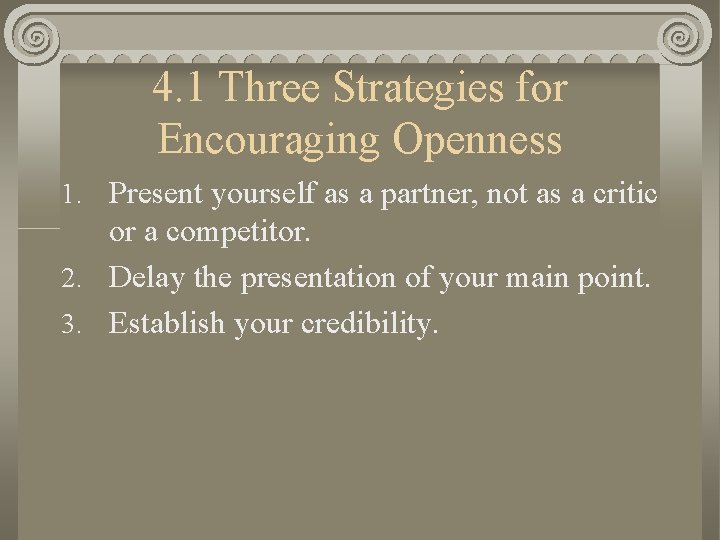 4.1 Three Strategies for Encouraging Openness

1. Present yourself as a partner, not as a critic or a competitor.
2. Delay the presentation of your main point.
3. Establish your credibility.